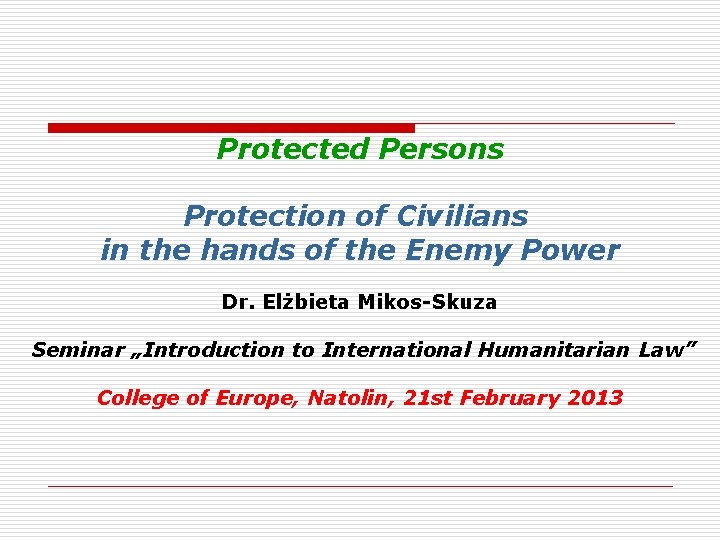 Protected Persons

Protection of Civilians in the hands of the Enemy Power

Dr. Elżbieta Mikos-Skuza

Seminar „Introduction to International Humanitarian Law”

College of Europe, Natolin, 21st February 2013